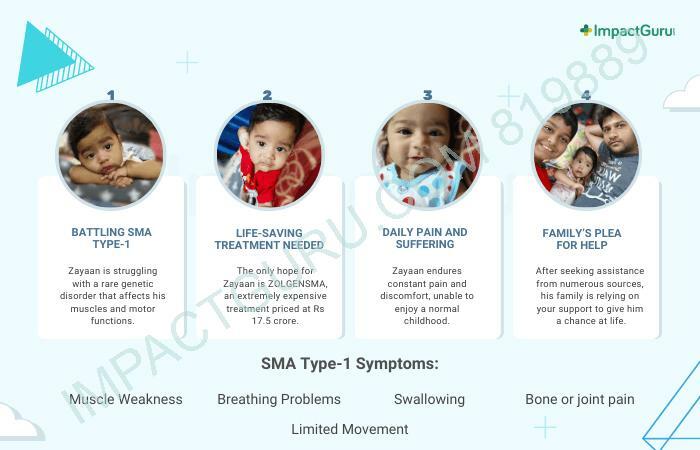 ImpactGuru

IMPACTGURU.COM 819889

1

BATTLING SMA TYPE-1

Zayaan is struggling with a rare genetic disorder that affects his muscles and motor functions.

2

LIFE-SAVING TREATMENT NEEDED

The only hope for Zayaan is ZOLGENSMA, an extremely expensive treatment priced at Rs 17.5 crore.

3

DAILY PAIN AND SUFFERING

Zayaan endures constant pain and discomfort, unable to enjoy a normal childhood.

4

FAMILY'S PLEA FOR HELP

After seeking assistance from numerous sources, his family is relying on your support to give him a chance at life.

SMA Type-1 Symptoms:

Muscle Weakness Breathing Problems Swallowing Bone or joint pain

Limited Movement